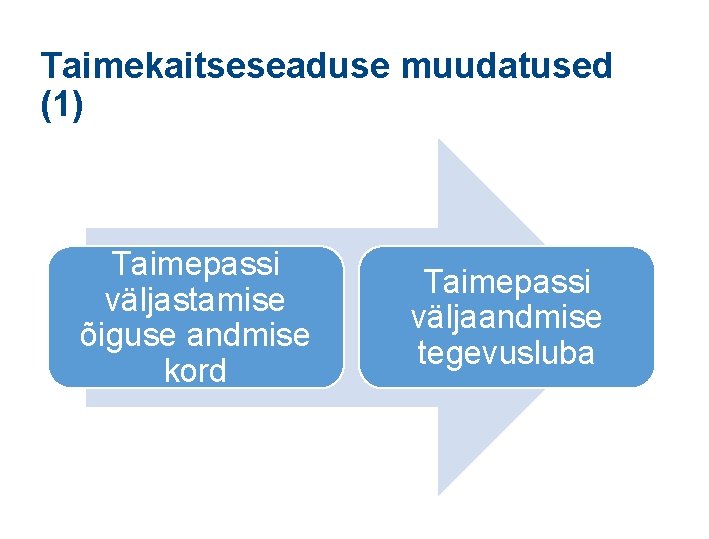 Taimekaitseseaduse muudatused (1)

Taimepassi väljastamise õiguse andmise kord

Taimepassi väljaandmise tegevusluba